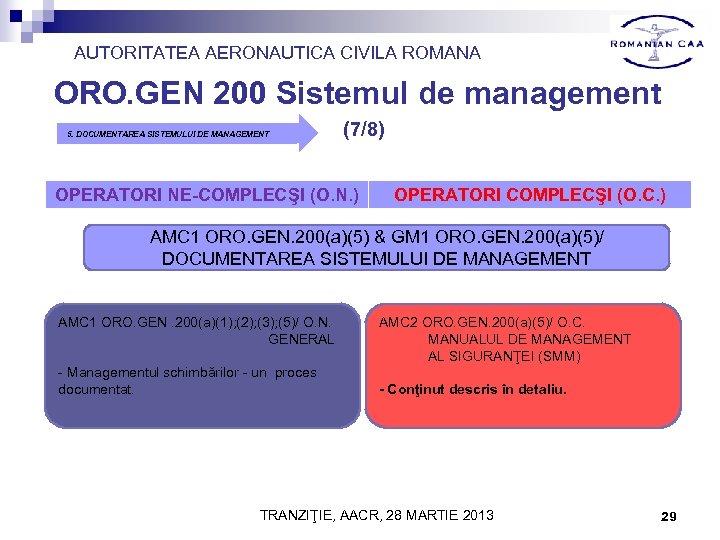 AUTORITATEA AERONAUTICA CIVILA ROMANA

ROMANIAN CAA

ORO.GEN 200 Sistemul de management

5. DOCUMENTAREA SISTEMULUI DE MANAGEMENT

(7/8)

| OPERATORI NE-COMPLECŞI (O.N.) | OPERATORI COMPLECŞI (O.C.) |
|---|---|

AMC1 ORO.GEN.200(a)(5) & GM1 ORO.GEN.200(a)(5)/ DOCUMENTAREA SISTEMULUI DE MANAGEMENT

AMC1 ORO.GEN .200(a)(1);(2);(3);(5)/ O.N. GENERAL

- Managementul schimbărilor - un proces documentat.

AMC2 ORO.GEN.200(a)(5)/ O.C. MANUALUL DE MANAGEMENT AL SIGURANŢEI (SMM)

- Conţinut descris în detaliu.

TRANZIŢIE, AACR, 28 MARTIE 2013

29